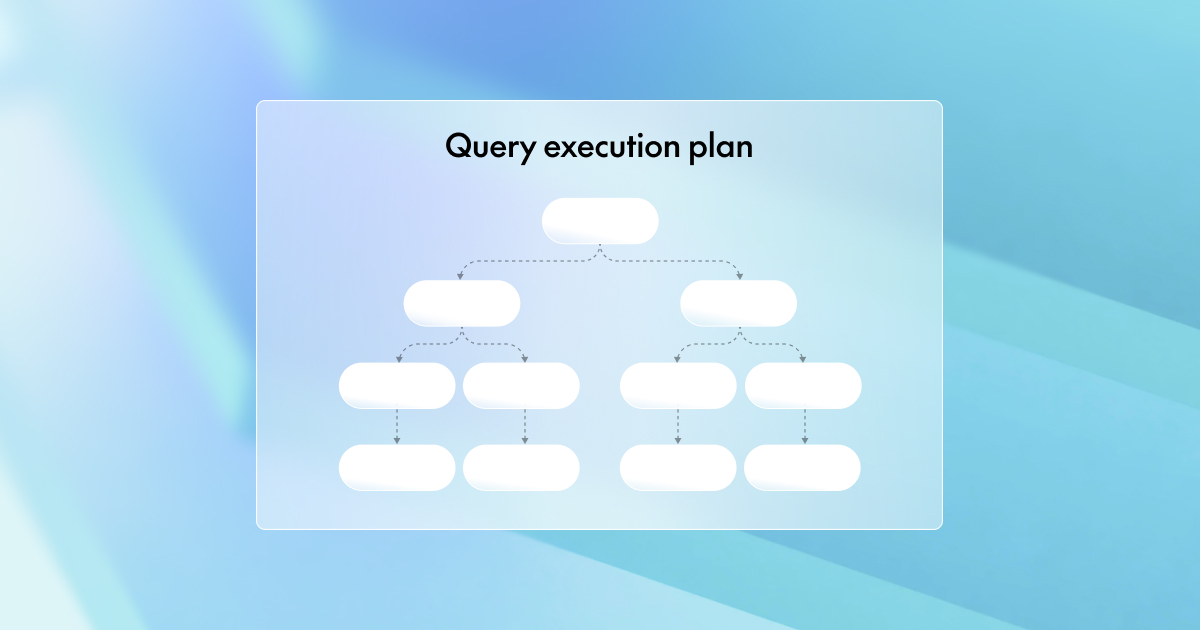 Query execution plan